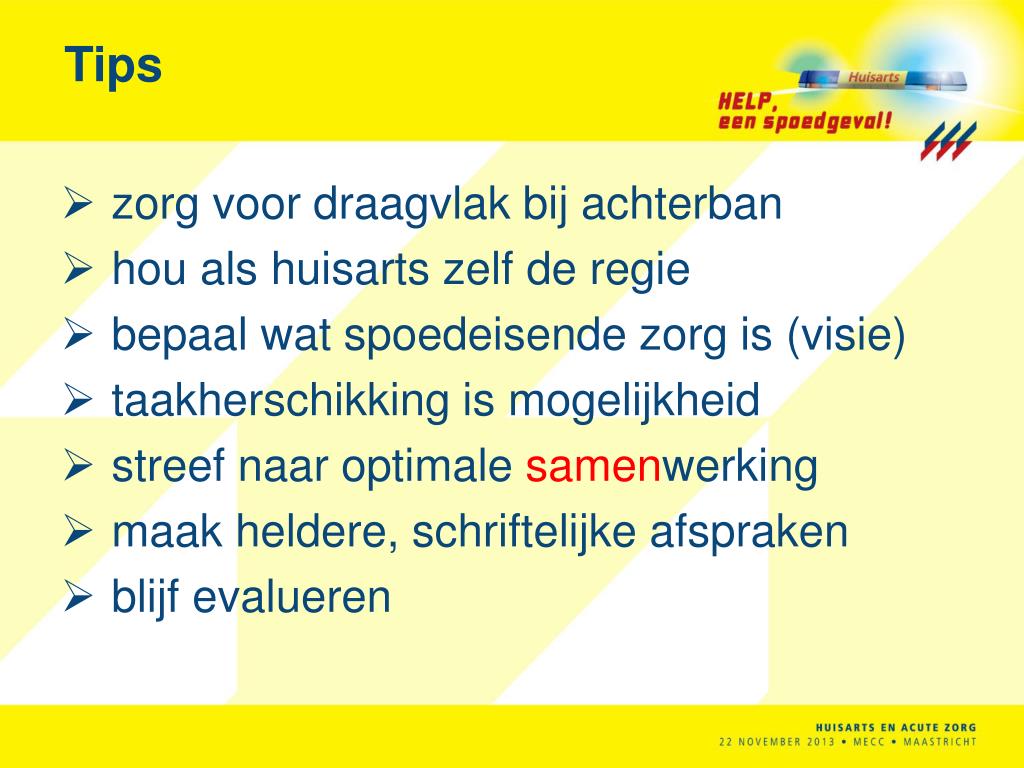 Tips

Huisarts

HELP, een spoedgeval!

➢ zorg voor draagvlak bij achterban
➢ hou als huisarts zelf de regie
➢ bepaal wat spoedeisende zorg is (visie)
➢ taakherschikking is mogelijkheid
➢ streef naar optimale samenwerking
➢ maak heldere, schriftelijke afspraken
➢ blijf evalueren

HUISARTS EN ACUTE ZORG
22 NOVEMBER 2013 • MECC • MAASTRICHT